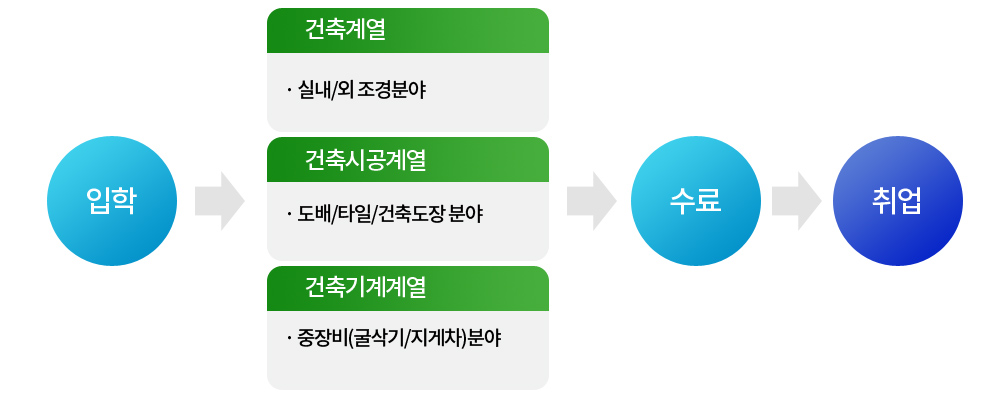 입학

건축계열

· 실내/외 조경분야

건축시공계열

· 도배/타일/건축도장 분야

건축기계계열

· 중장비(굴삭기/지게차)분야

수료

취업